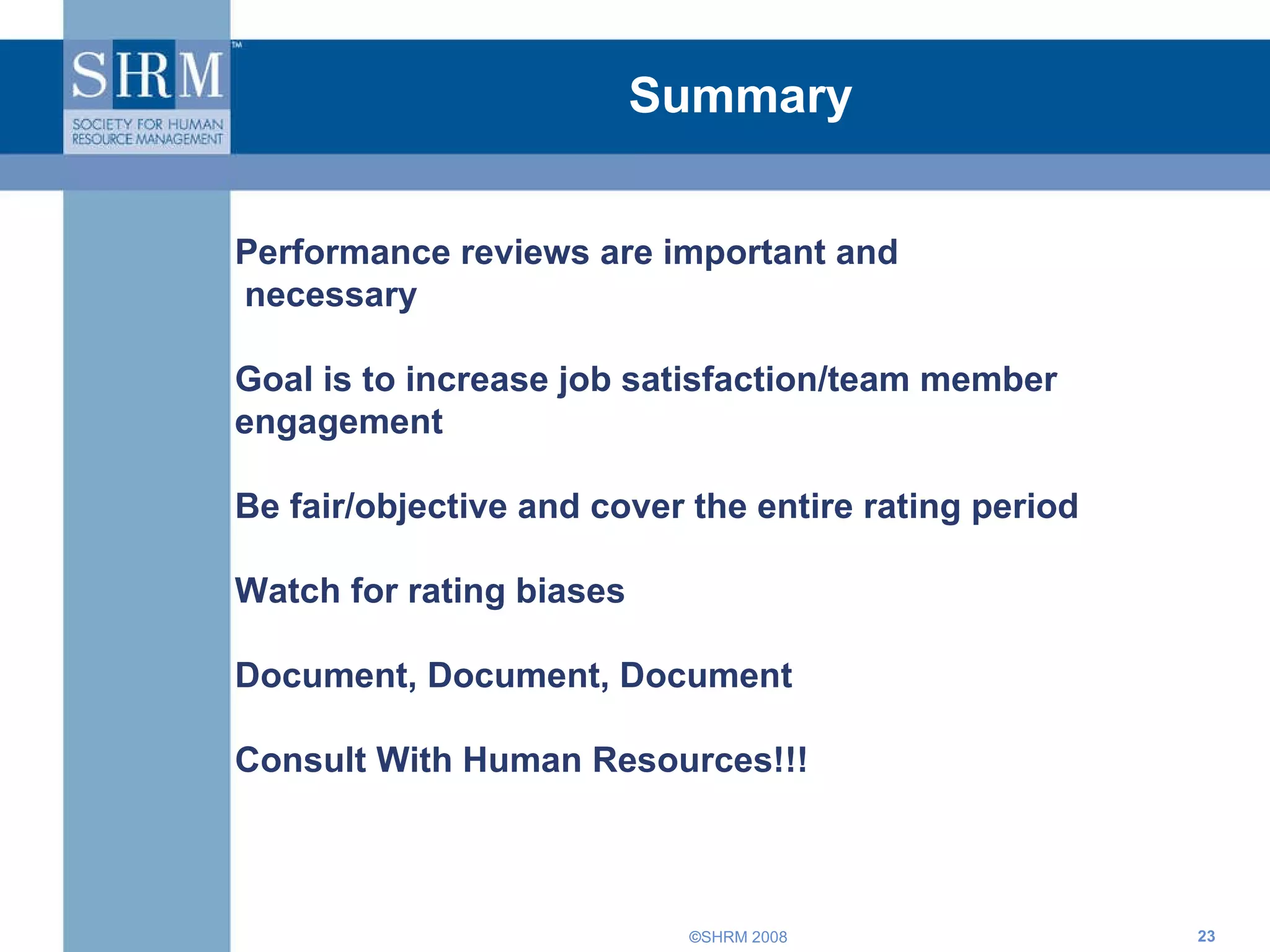 SHRM™
SOCIETY FOR HUMAN RESOURCE MANAGEMENT

Summary

Performance reviews are important and necessary

Goal is to increase job satisfaction/team member engagement

Be fair/objective and cover the entire rating period

Watch for rating biases

Document, Document, Document

Consult With Human Resources!!!

©SHRM 2008

23